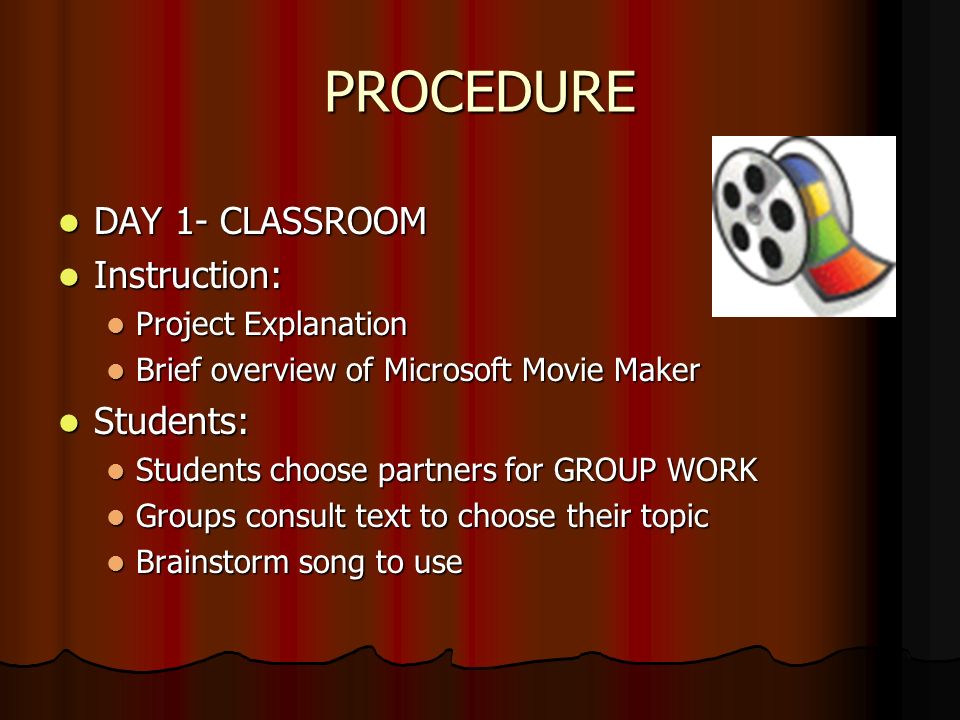 PROCEDURE

- DAY 1- CLASSROOM
- Instruction:
  - Project Explanation
  - Brief overview of Microsoft Movie Maker
- Students:
  - Students choose partners for GROUP WORK
  - Groups consult text to choose their topic
  - Brainstorm song to use